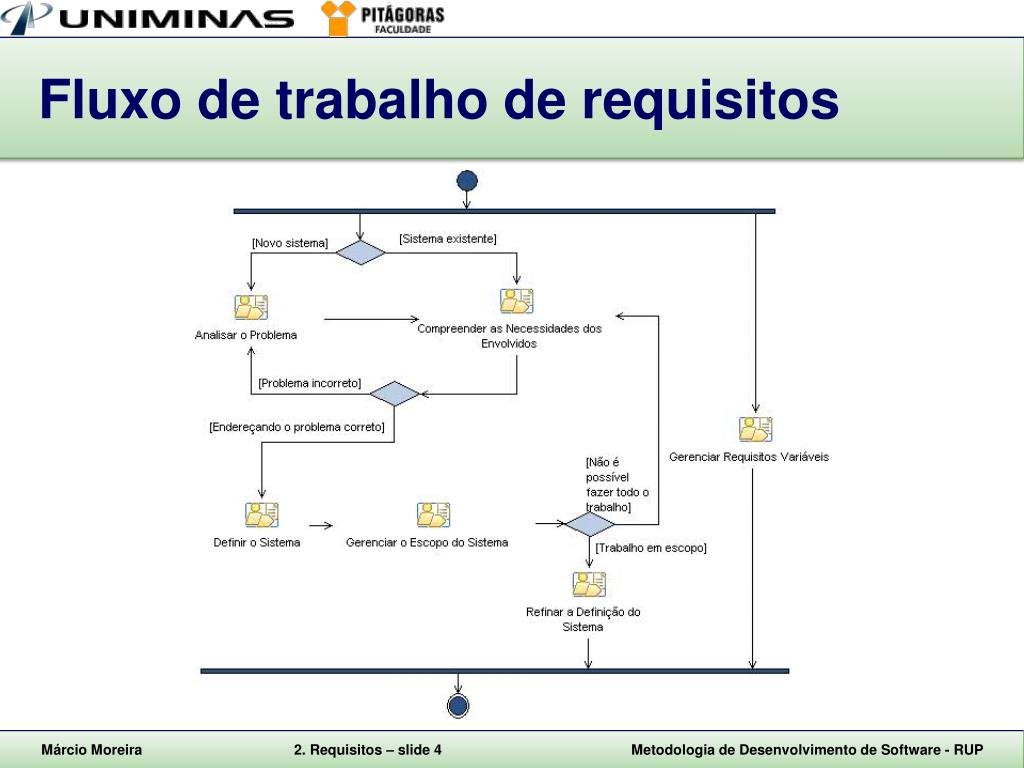 UNIMINAS
PITÁGORAS FACULDADE

Fluxo de trabalho de requisitos

[Novo sistema]
[Sistema existente]
Analisar o Problema
Compreender as Necessidades dos Envolvidos
[Problema incorreto]
[Endereçando o problema correto]
Gerenciar Requisitos Variáveis
[Não é possível fazer todo o trabalho]
Definir o Sistema
Gerenciar o Escopo do Sistema
[Trabalho em escopo]
Refinar a Definição do Sistema

Márcio Moreira
2. Requisitos – slide 4
Metodologia de Desenvolvimento de Software - RUP